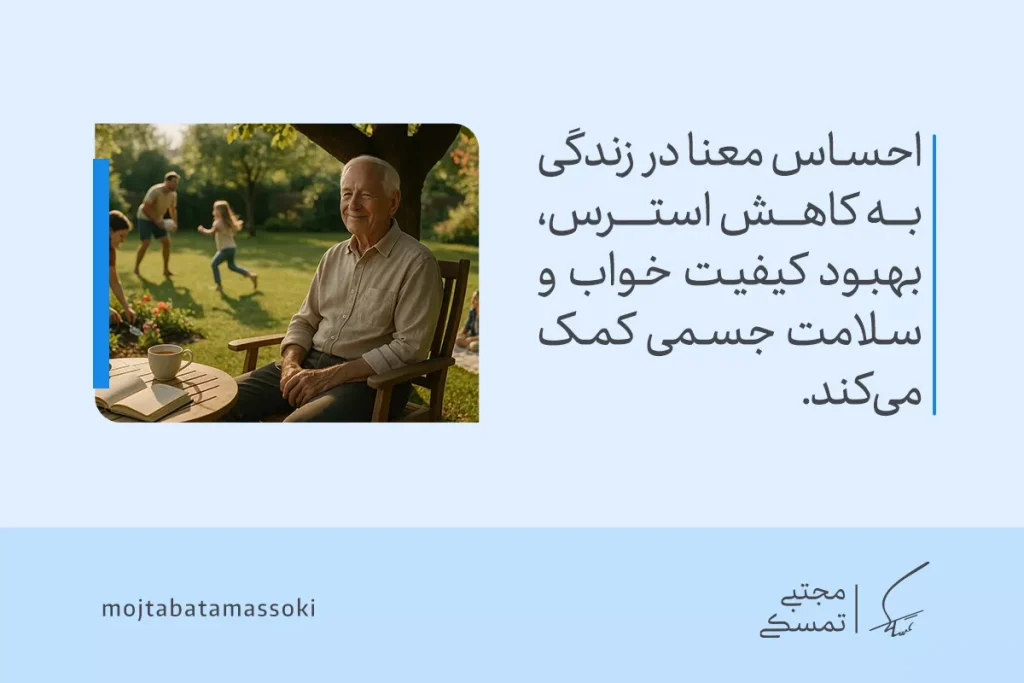 احساس معنا در زندگی به کاهش استرس، بهبود کیفیت خواب و سلامت جسمی کمک می‌کند.

mojtabatamassoki

مجتبی
تمسکی